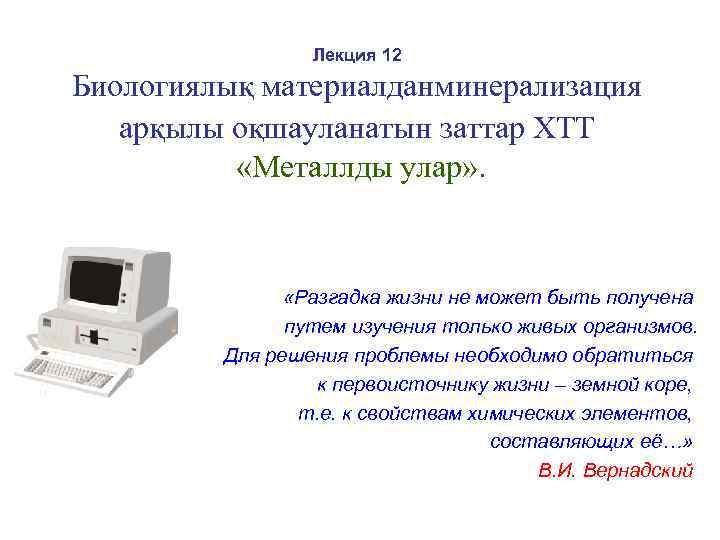 Лекция 12

Биологиялық материалданминерализация арқылы оқшауланатын заттар ХТТ «Металлды улар».

«Разгадка жизни не может быть получена путем изучения только живых организмов. Для решения проблемы необходимо обратиться к первоисточнику жизни – земной коре, т.е. к свойствам химических элементов, составляющих её…»

В.И. Вернадский